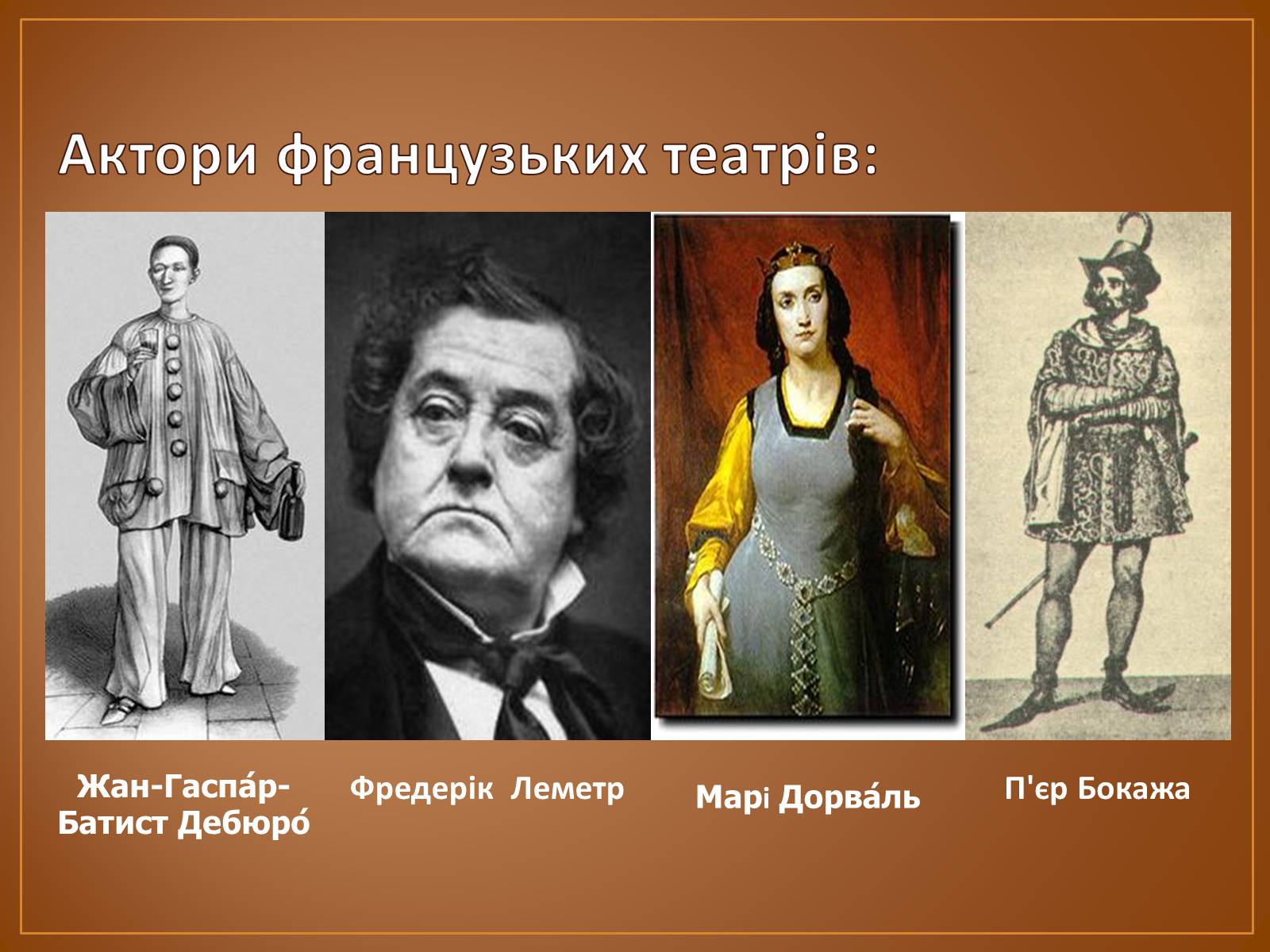 Актори французьких театрів:

Жан-Гаспа́р-Батист Дебюро́

Фредерік Леметр

Марі Дорва́ль

П'єр Бокажа